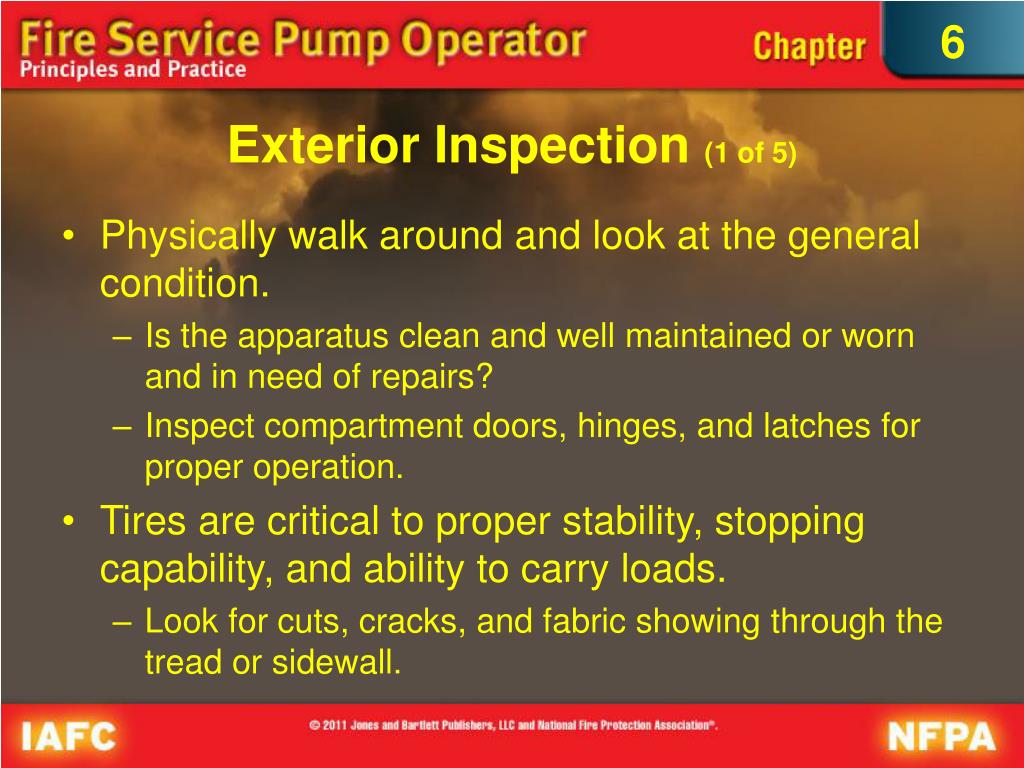 Fire Service Pump Operator
Principles and Practice

Chapter 6

Exterior Inspection (1 of 5)

• Physically walk around and look at the general condition.
– Is the apparatus clean and well maintained or worn and in need of repairs?
– Inspect compartment doors, hinges, and latches for proper operation.
• Tires are critical to proper stability, stopping capability, and ability to carry loads.
– Look for cuts, cracks, and fabric showing through the tread or sidewall.

IAFC

© 2011 Jones and Bartlett Publishers, LLC and National Fire Protection Association®.

NFPA